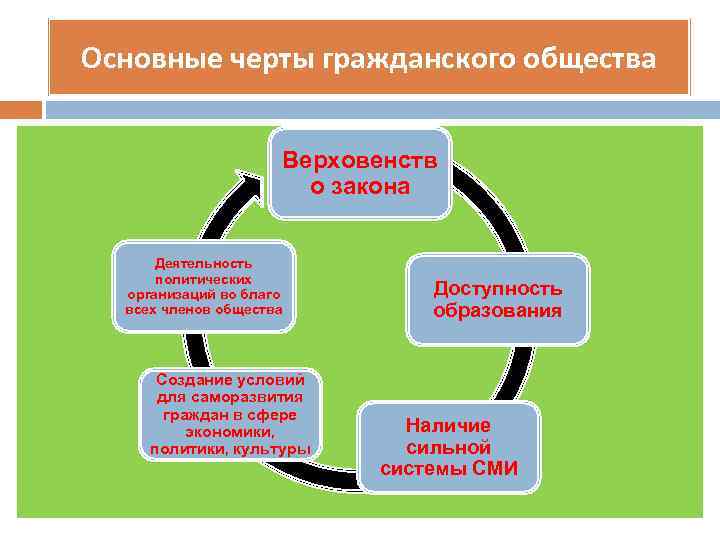 Основные черты гражданского общества

Верховенство закона

Доступность образования

Наличие сильной системы СМИ

Создание условий для саморазвития граждан в сфере экономики, политики, культуры

Деятельность политических организаций во благо всех членов общества